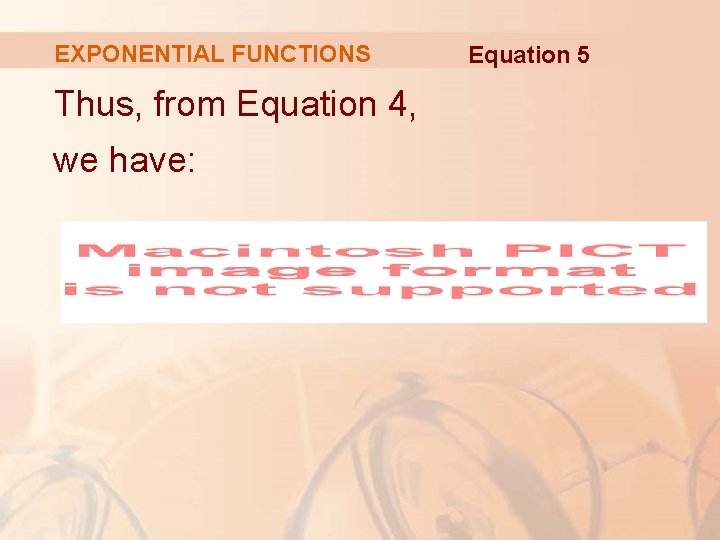 EXPONENTIAL FUNCTIONS

Equation 5

Thus, from Equation 4, we have:

Macintosh PICT image format is not supported